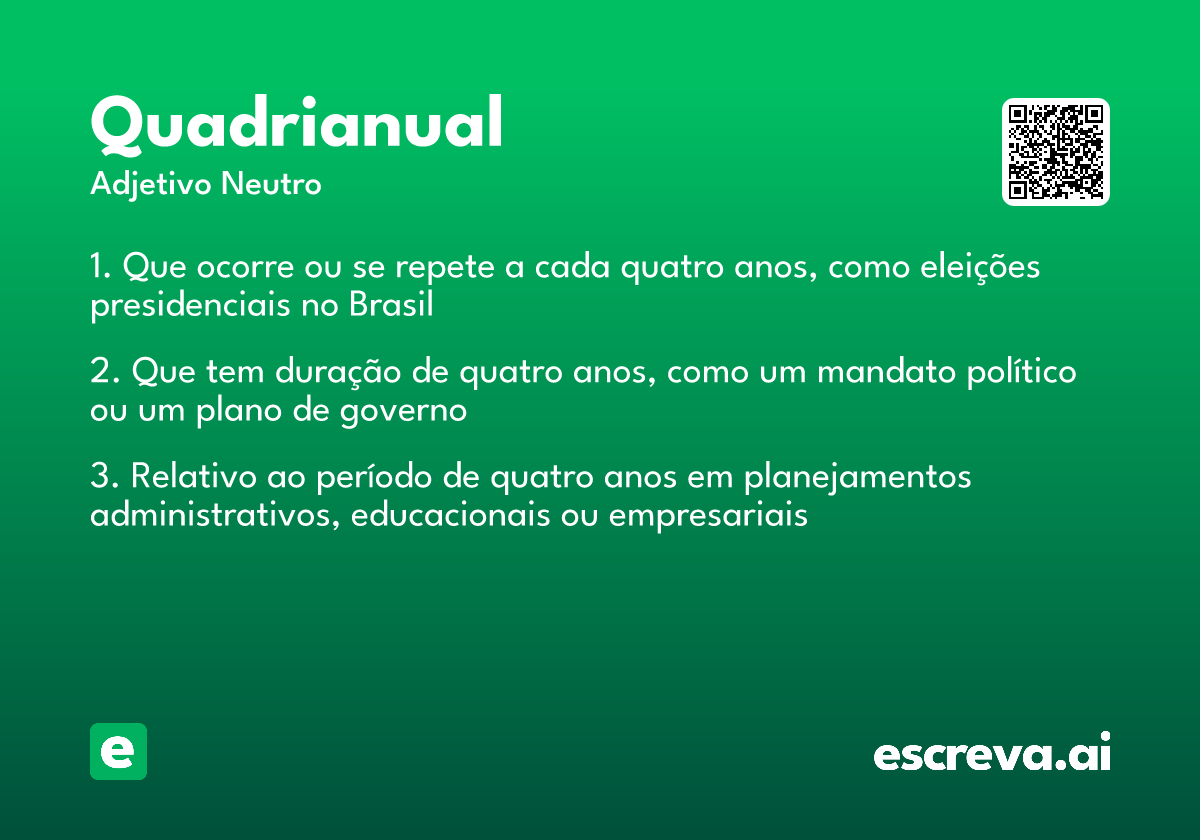 Quadrianual
Adjetivo Neutro

1. Que ocorre ou se repete a cada quatro anos, como eleições presidenciais no Brasil

2. Que tem duração de quatro anos, como um mandato político ou um plano de governo

3. Relativo ao período de quatro anos em planejamentos administrativos, educacionais ou empresariais

e

escreva.ai